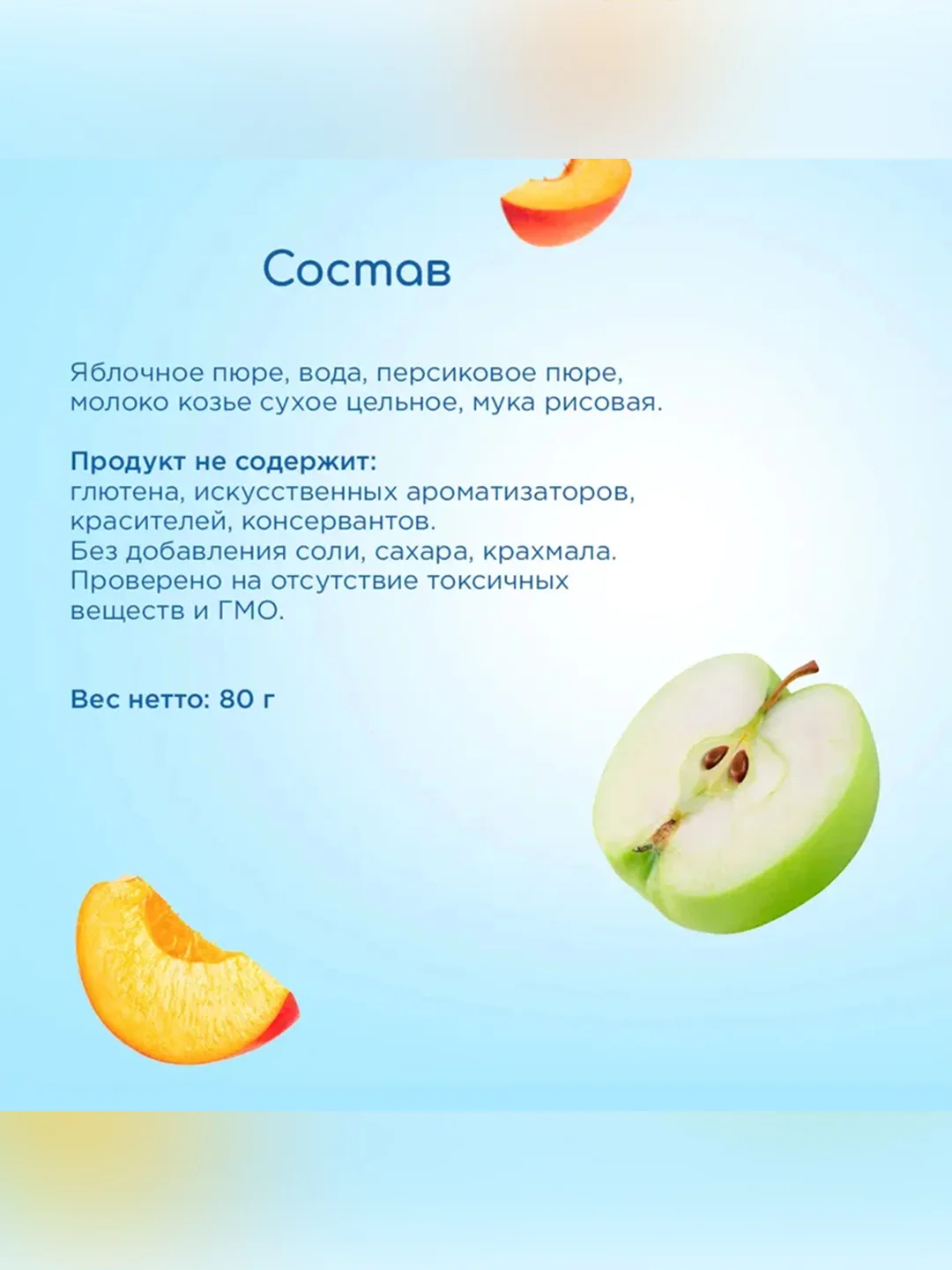 Состав

Яблочное пюре, вода, персиковое пюре, молоко козье сухое цельное, мука рисовая.

Продукт не содержит:
глютена, искусственных ароматизаторов, красителей, консервантов.
Без добавления соли, сахара, крахмала.
Проверено на отсутствие токсичных веществ и ГМО.

Вес нетто: 80 г